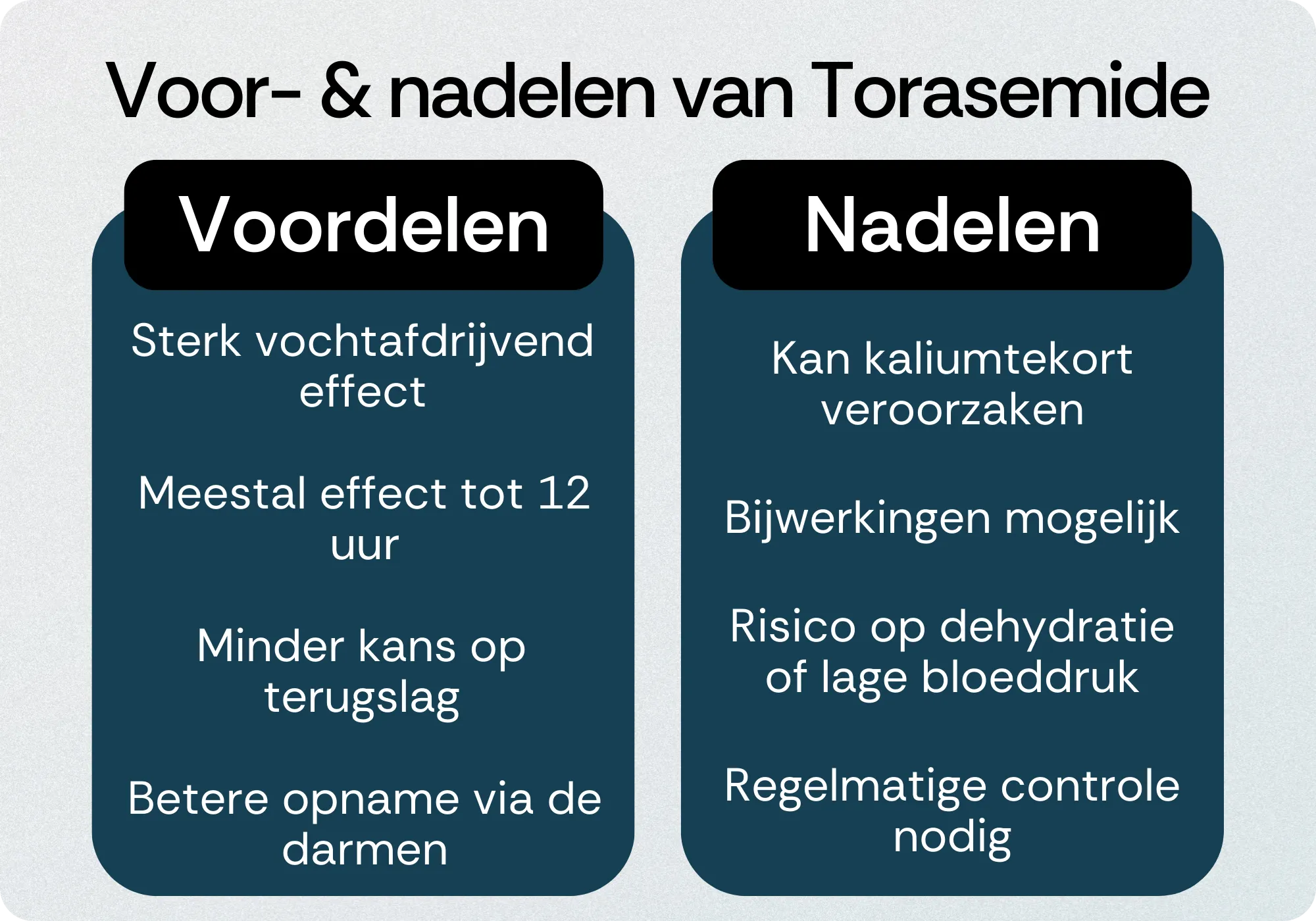 Voor- & nadelen van Torasemide

Voordelen

Sterk vochtafdrijvend effect

Meestal effect tot 12 uur

Minder kans op terugslag

Betere opname via de darmen

Nadelen

Kan kaliumtekort veroorzaken

Bijwerkingen mogelijk

Risico op dehydratie of lage bloeddruk

Regelmatige controle nodig